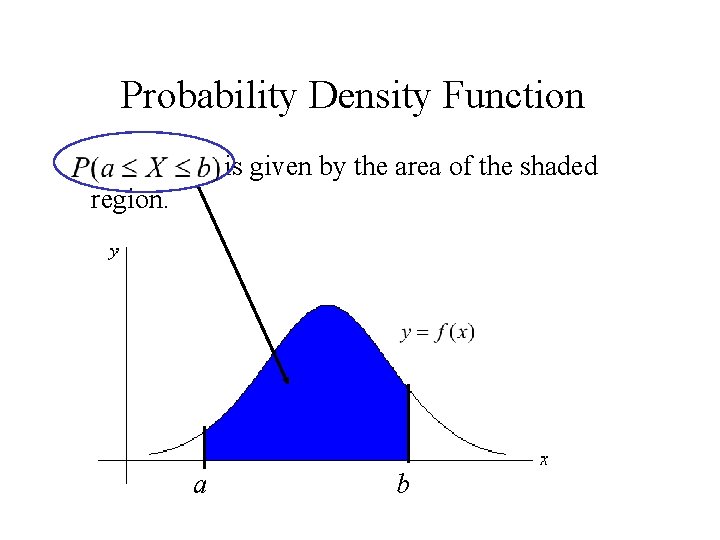 Probability Density Function

$P(a \le X \le b)$ is given by the area of the shaded region.

$y$

$y = f(x)$

$x$

$a$

$b$